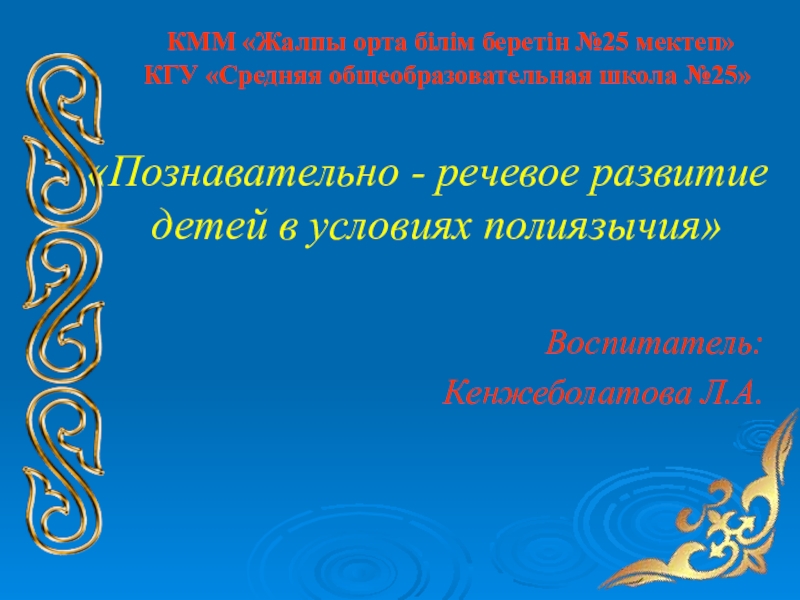 КММ «Жалпы орта білім беретін №25 мектеп»
КГУ «Средняя общеобразовательная школа №25»

«Познавательно - речевое развитие детей в условиях полиязычия»

Воспитатель:
Кенжеболатова Л.А.